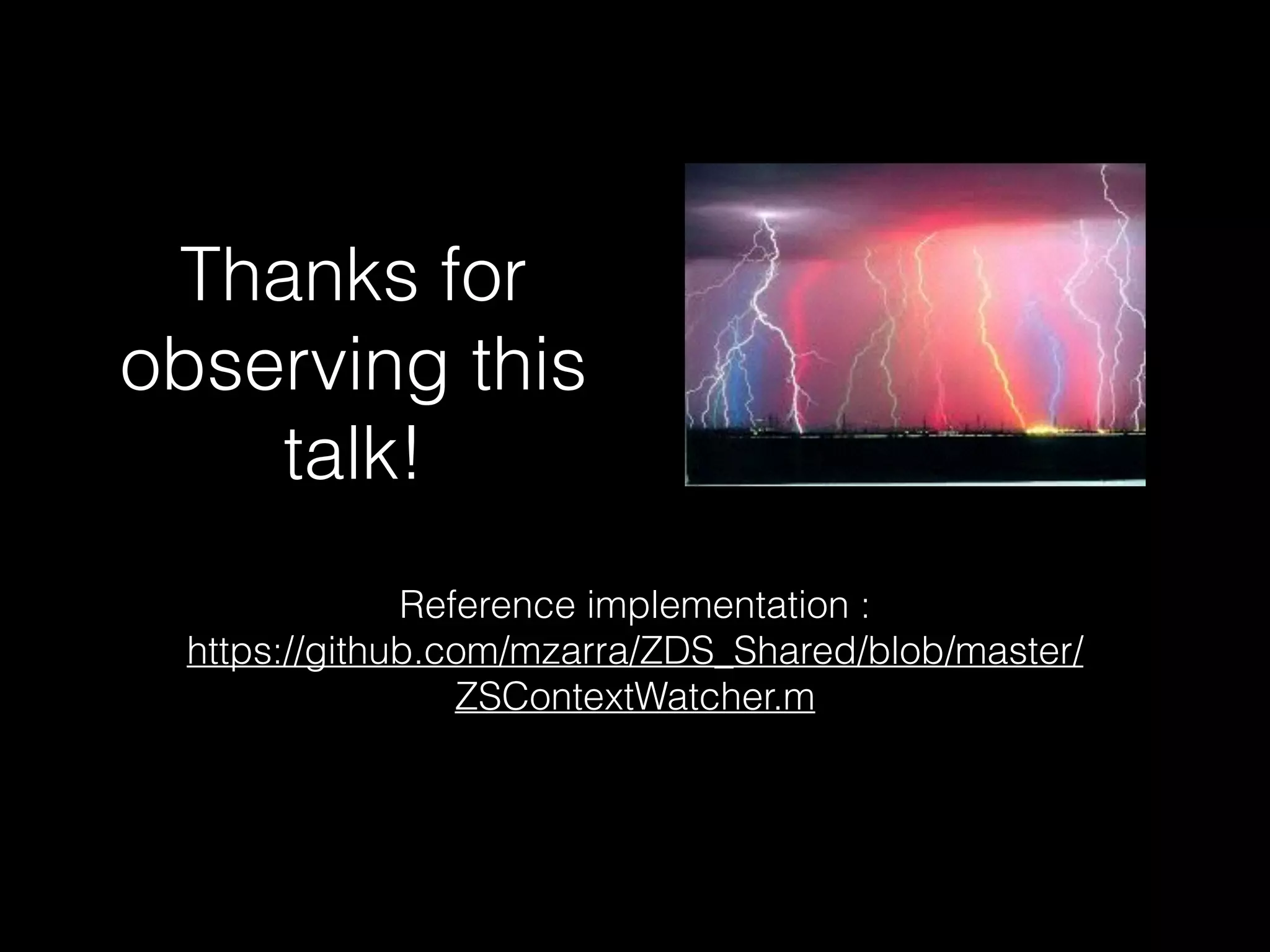 Thanks for observing this talk!

Reference implementation :
https://github.com/mzarra/ZDS_Shared/blob/master/ZSContextWatcher.m